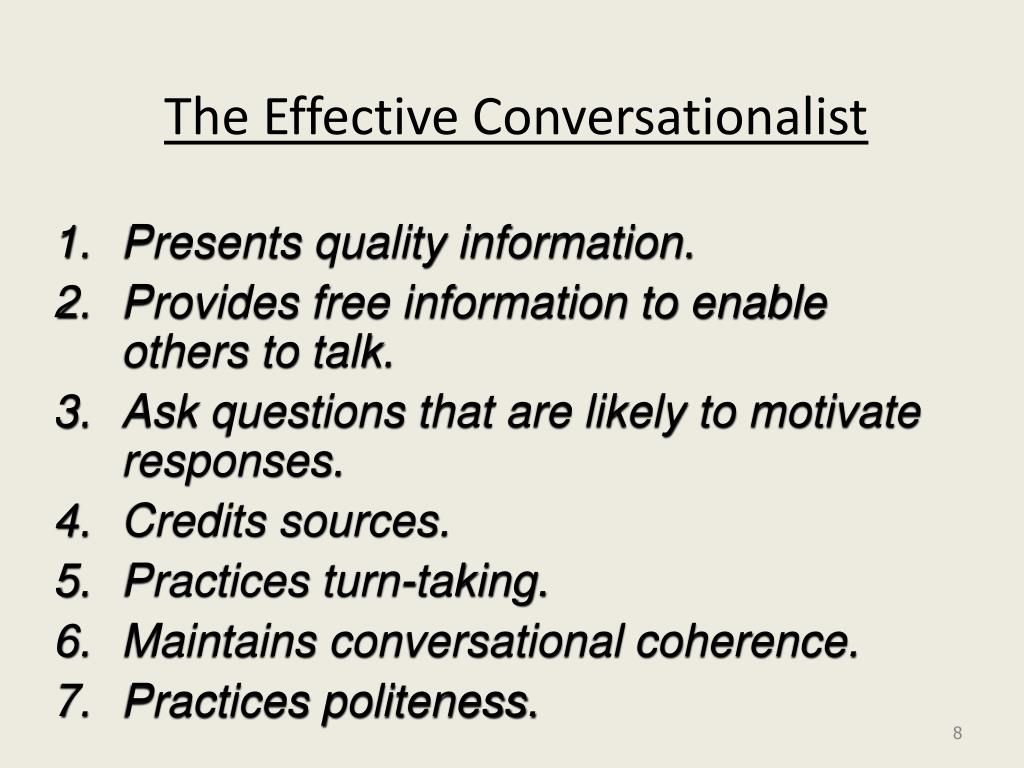 The Effective Conversationalist

1. Presents quality information.
2. Provides free information to enable others to talk.
3. Ask questions that are likely to motivate responses.
4. Credits sources.
5. Practices turn-taking.
6. Maintains conversational coherence.
7. Practices politeness.

8